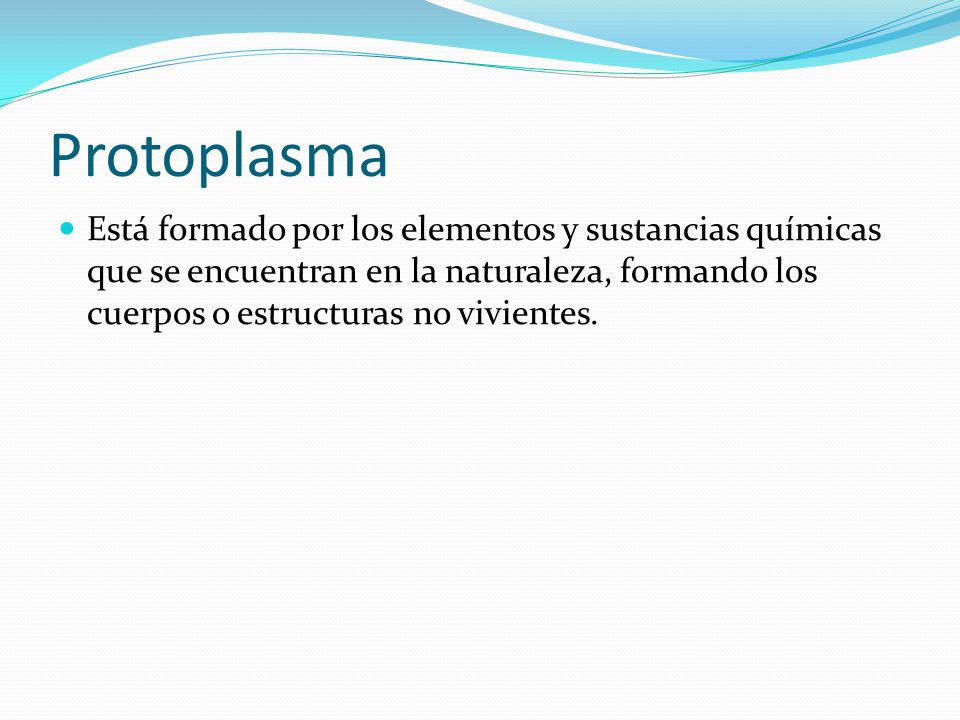 Protoplasma

Está formado por los elementos y sustancias químicas que se encuentran en la naturaleza, formando los cuerpos o estructuras no vivientes.